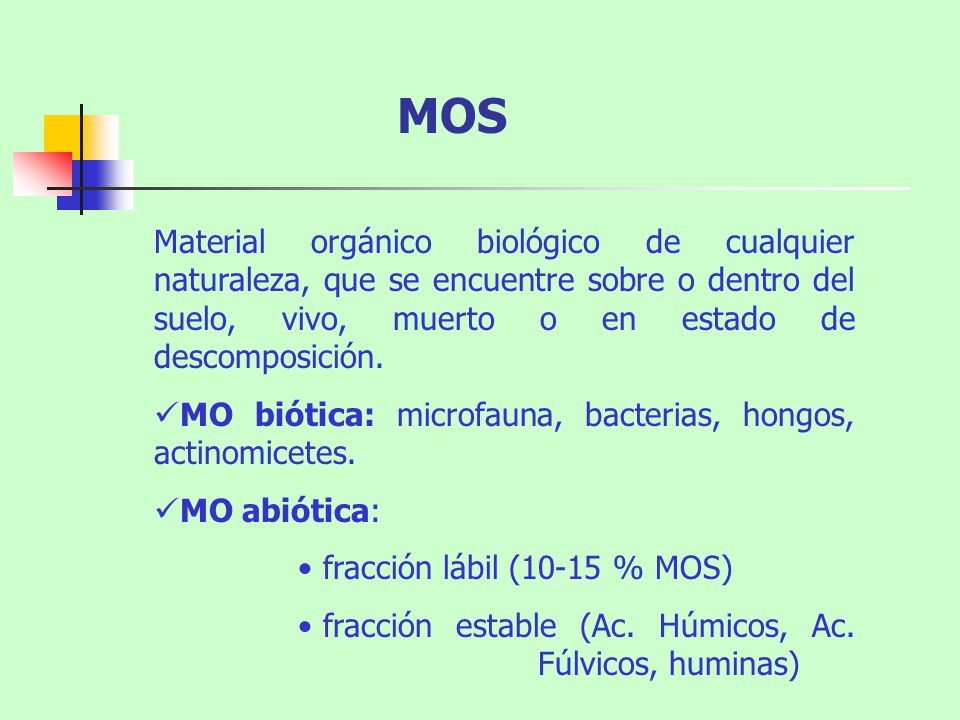 MOS

Material orgánico biológico de cualquier naturaleza, que se encuentre sobre o dentro del suelo, vivo, muerto o en estado de descomposición.

✓MO biótica: microfauna, bacterias, hongos, actinomicetes.

✓MO abiótica:

• fracción lábil (10-15 % MOS)

• fracción estable (Ac. Húmicos, Ac. Fúlvicos, huminas)